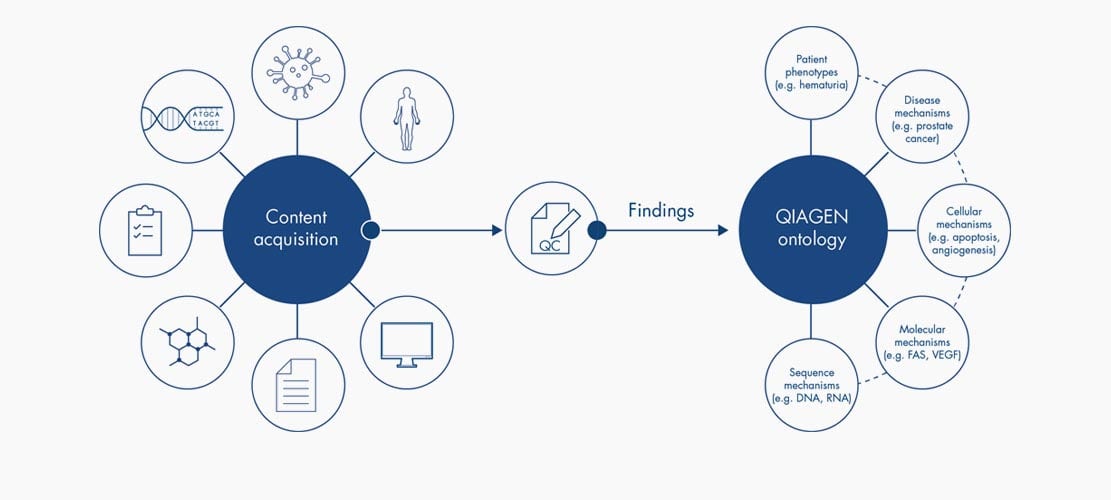 ATGCA
TACGT

Content acquisition

QC

Findings

QIAGEN ontology

Patient phenotypes (e.g. hematuria)

Disease mechanisms (e.g. prostate cancer)

Cellular mechanisms (e.g. apoptosis, angiogenesis)

Molecular mechanisms (e.g. FAS, VEGF)

Sequence mechanisms (e.g. DNA, RNA)